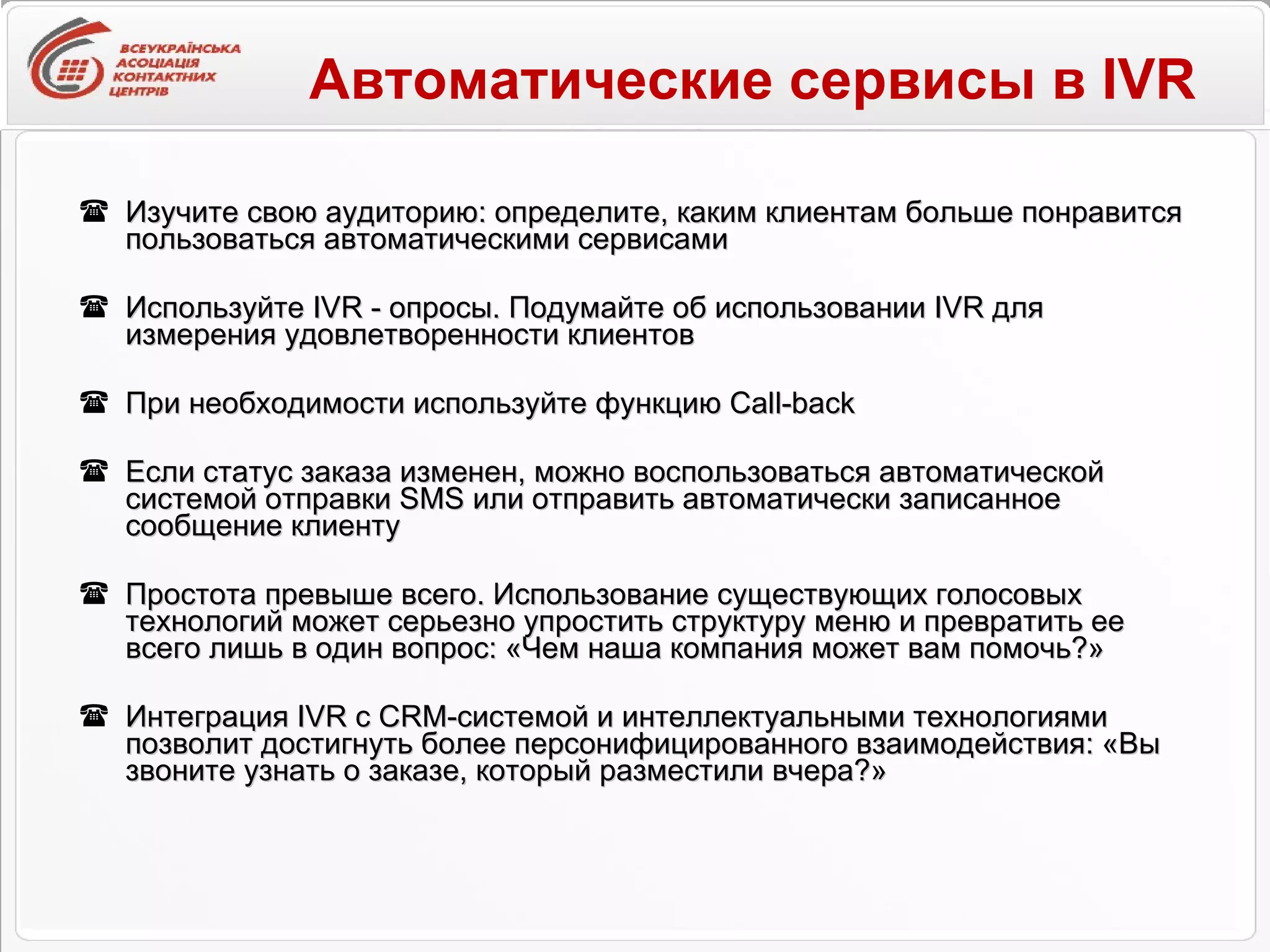 ВСЕУКРАЇНСЬКА АСОЦІАЦІЯ КОНТАКТНИХ ЦЕНТРІВ

Автоматические сервисы в IVR

☎ Изучите свою аудиторию: определите, каким клиентам больше понравится пользоваться автоматическими сервисами

☎ Используйте IVR - опросы. Подумайте об использовании IVR для измерения удовлетворенности клиентов

☎ При необходимости используйте функцию Call-back

☎ Если статус заказа изменен, можно воспользоваться автоматической системой отправки SMS или отправить автоматически записанное сообщение клиенту

☎ Простота превыше всего. Использование существующих голосовых технологий может серьезно упростить структуру меню и превратить ее всего лишь в один вопрос: «Чем наша компания может вам помочь?»

☎ Интеграция IVR с CRM-системой и интеллектуальными технологиями позволит достигнуть более персонифицированного взаимодействия: «Вы звоните узнать о заказе, который разместили вчера?»